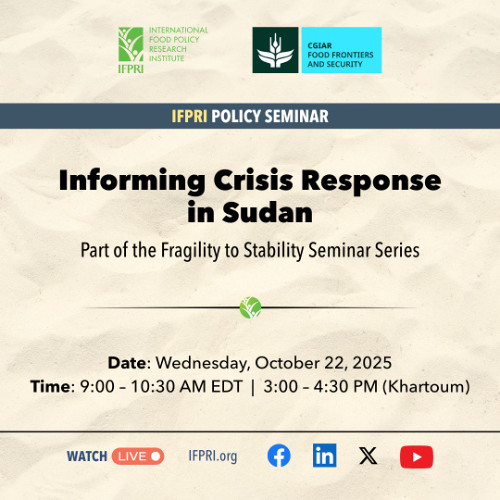 INTERNATIONAL FOOD POLICY RESEARCH INSTITUTE
IFPRI

CGIAR
FOOD FRONTIERS AND SECURITY

IFPRI POLICY SEMINAR

Informing Crisis Response in Sudan

Part of the Fragility to Stability Seminar Series

Date: Wednesday, October 22, 2025
Time: 9:00 – 10:30 AM EDT | 3:00 – 4:30 PM (Khartoum)

WATCH LIVE IFPRI.org